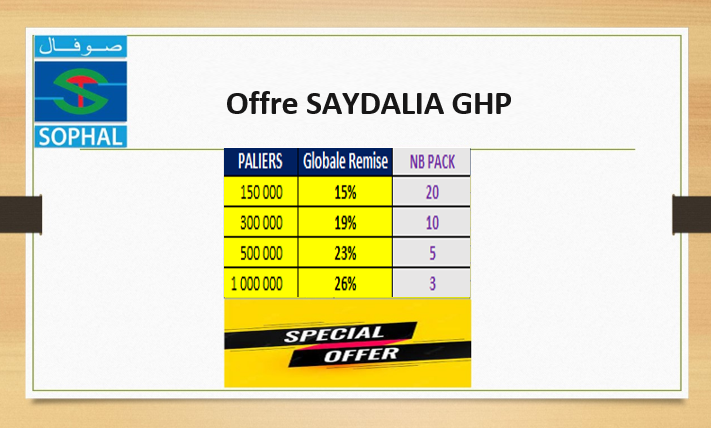 صوفال
SOPHAL

Offre SAYDALIA GHP

| PALIERS | Globale Remise | NB PACK |
|---|---|---|
| 150 000 | 15% | 20 |
| 300 000 | 19% | 10 |
| 500 000 | 23% | 5 |
| 1 000 000 | 26% | 3 |

SPECIAL OFFER